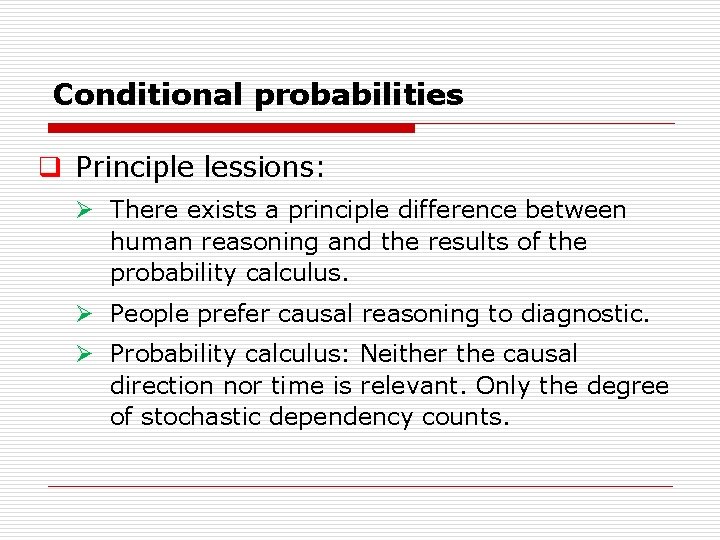 Conditional probabilities

Principle lessions:

There exists a principle difference between human reasoning and the results of the probability calculus.

People prefer causal reasoning to diagnostic.

Probability calculus: Neither the causal direction nor time is relevant. Only the degree of stochastic dependency counts.